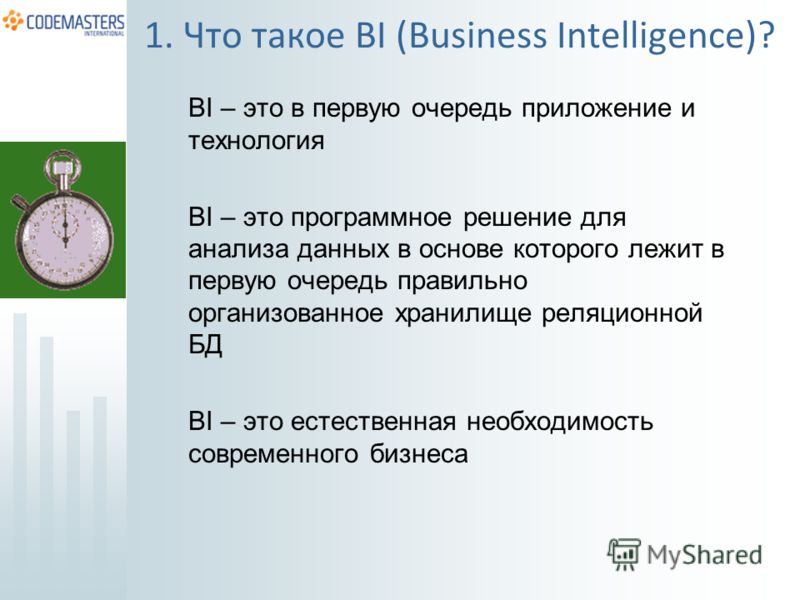 CODEMASTERS
INTERNATIONAL

1. Что такое BI (Business Intelligence)?

BI – это в первую очередь приложение и технология

BI – это программное решение для анализа данных в основе которого лежит в первую очередь правильно организованное хранилище реляционной БД

BI – это естественная необходимость современного бизнеса

MyShared